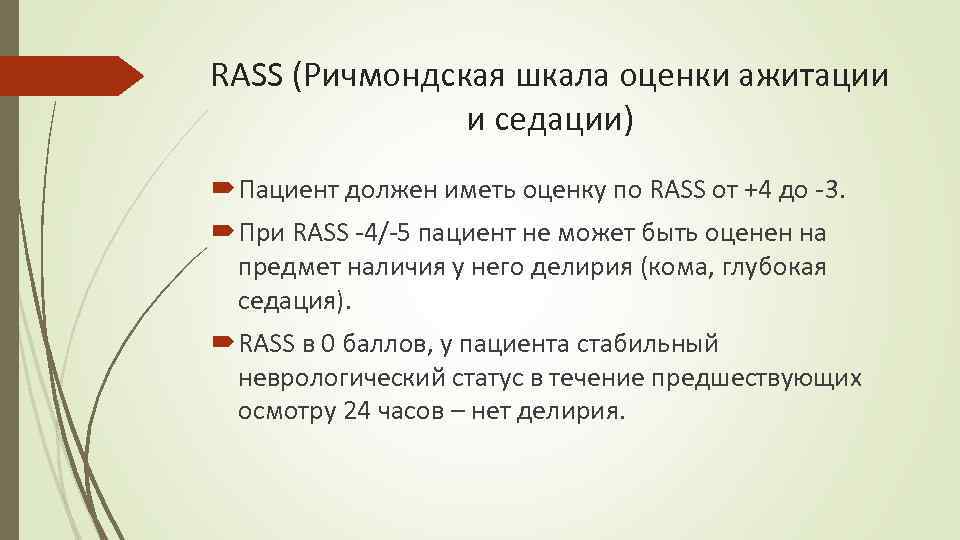 RASS (Ричмондская шкала оценки ажитации и седации)

Пациент должен иметь оценку по RASS от +4 до -3.

При RASS -4/-5 пациент не может быть оценен на предмет наличия у него делирия (кома, глубокая седация).

RASS в 0 баллов, у пациента стабильный неврологический статус в течение предшествующих осмотру 24 часов – нет делирия.